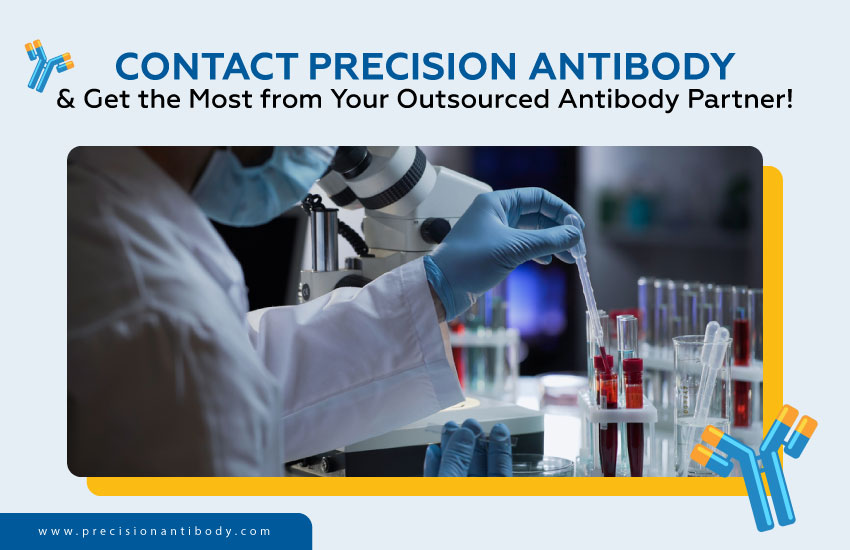 CONTACT PRECISION ANTIBODY
& Get the Most from Your Outsourced Antibody Partner!

www.precisionantibody.com